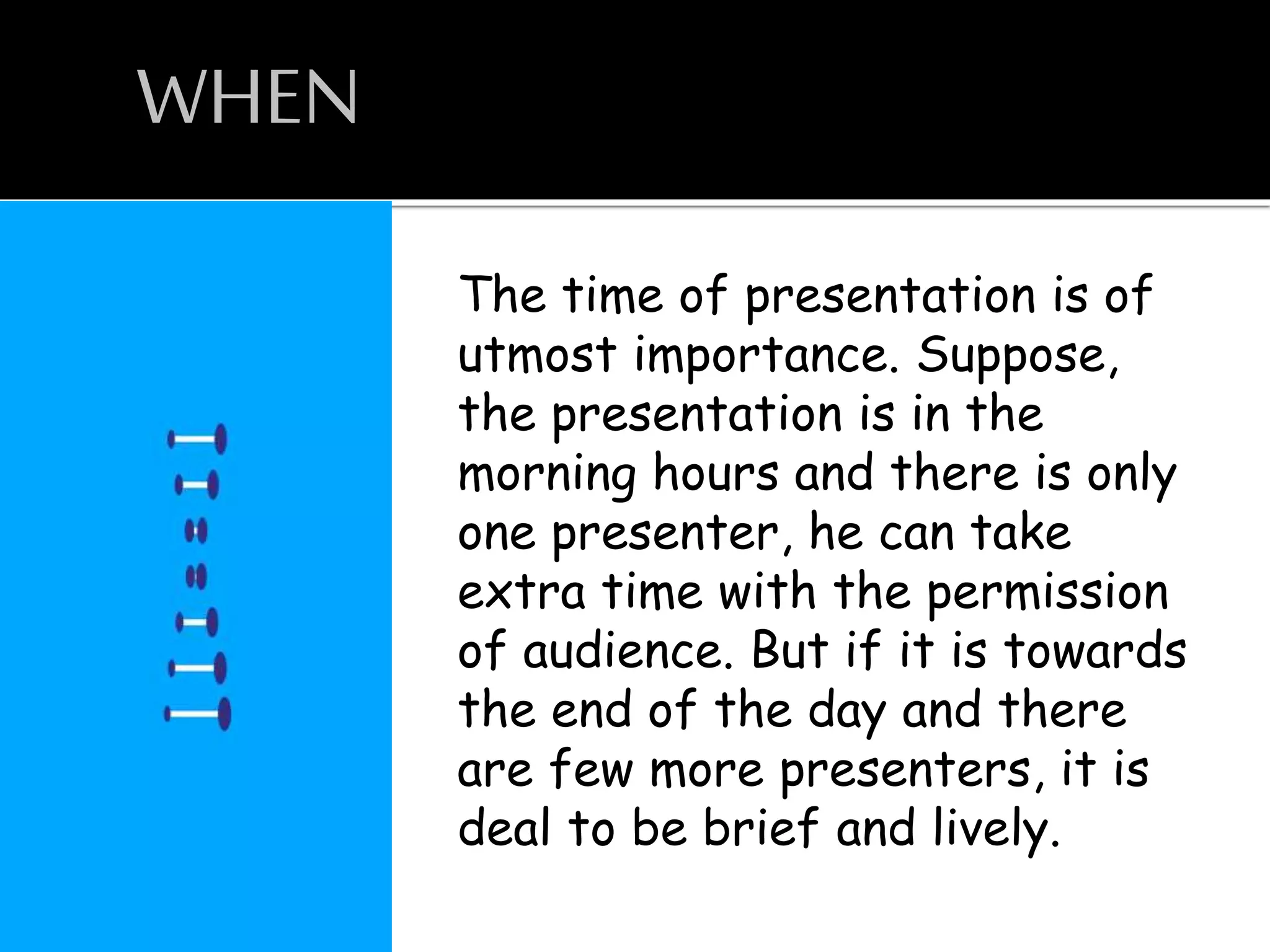 WHEN

The time of presentation is of utmost importance. Suppose, the presentation is in the morning hours and there is only one presenter, he can take extra time with the permission of audience. But if it is towards the end of the day and there are few more presenters, it is deal to be brief and lively.